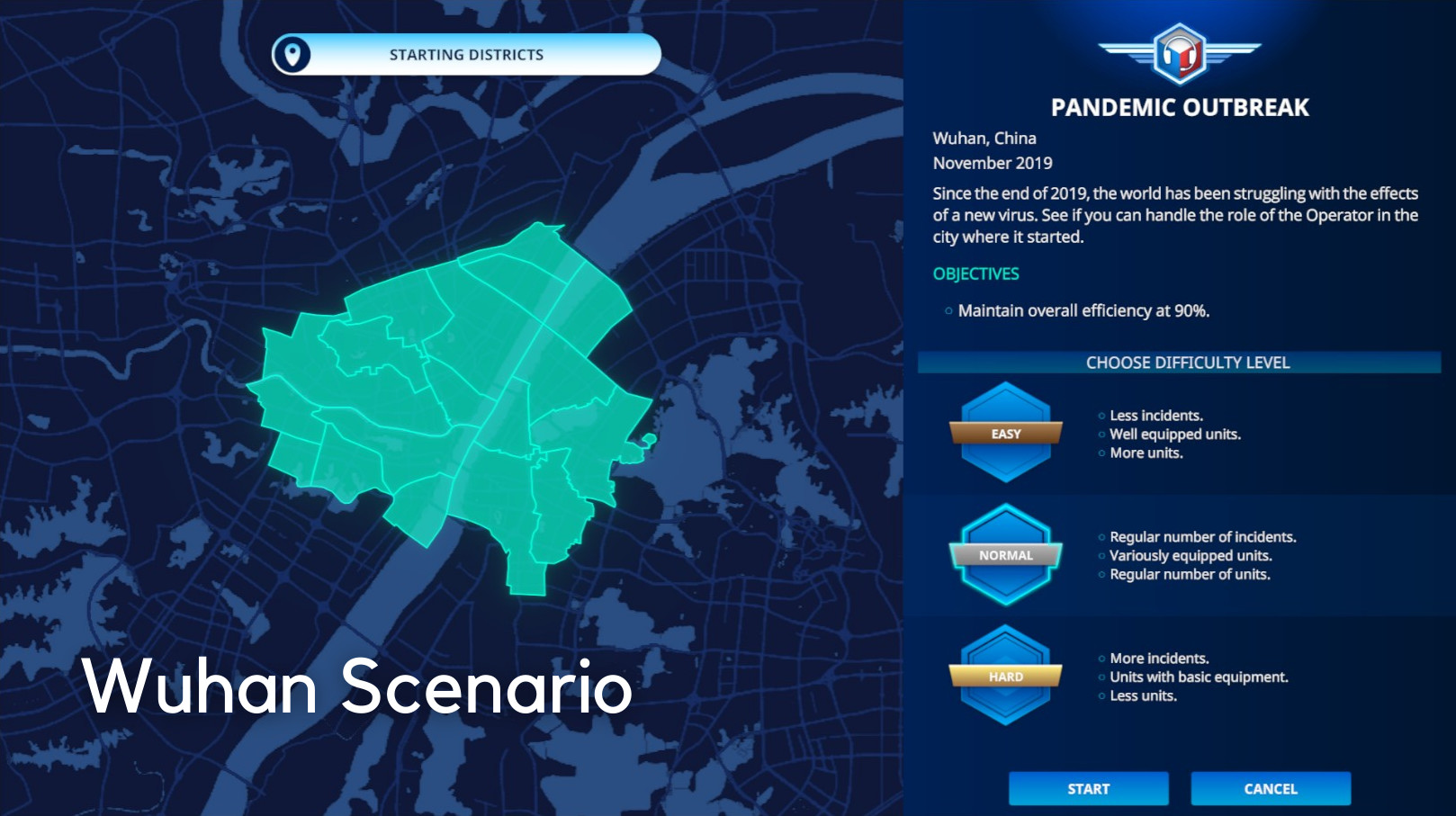 STARTING DISTRICTS

Wuhan Scenario

PANDEMIC OUTBREAK

Wuhan, China
November 2019

Since the end of 2019, the world has been struggling with the effects of a new virus. See if you can handle the role of the Operator in the city where it started.

OBJECTIVES

Maintain overall efficiency at 90%.

CHOOSE DIFFICULTY LEVEL

EASY
Less incidents.
Well equipped units.
More units.

NORMAL
Regular number of incidents.
Variously equipped units.
Regular number of units.

HARD
More incidents.
Units with basic equipment.
Less units.

START
CANCEL